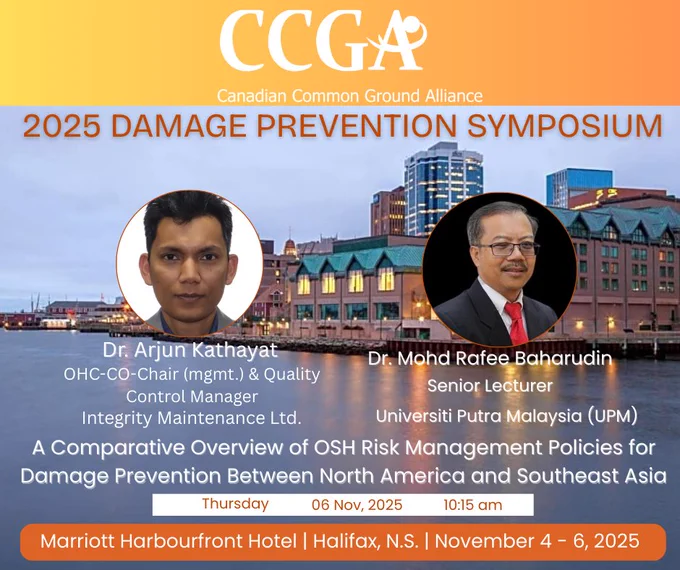 CCGA

Canadian Common Ground Alliance

2025 DAMAGE PREVENTION SYMPOSIUM

Dr. Arjun Kathayat
OHC-CO-Chair (mgmt.) & Quality Control Manager
Integrity Maintenance Ltd.

Dr. Mohd Rafee Baharudin
Senior Lecturer
Universiti Putra Malaysia (UPM)

A Comparative Overview of OSH Risk Management Policies for Damage Prevention Between North America and Southeast Asia

Thursday 06 Nov, 2025 10:15 am

Marriott Harbourfront Hotel | Halifax, N.S. | November 4 - 6, 2025